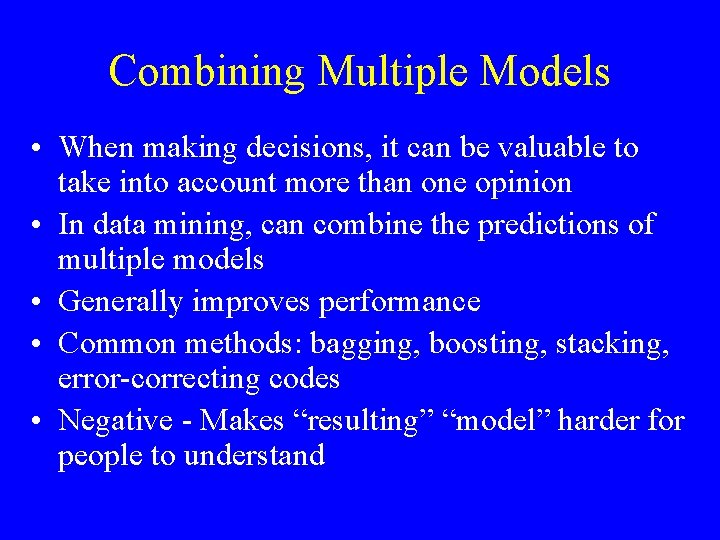 Combining Multiple Models

• When making decisions, it can be valuable to take into account more than one opinion
• In data mining, can combine the predictions of multiple models
• Generally improves performance
• Common methods: bagging, boosting, stacking, error-correcting codes
• Negative - Makes “resulting” “model” harder for people to understand